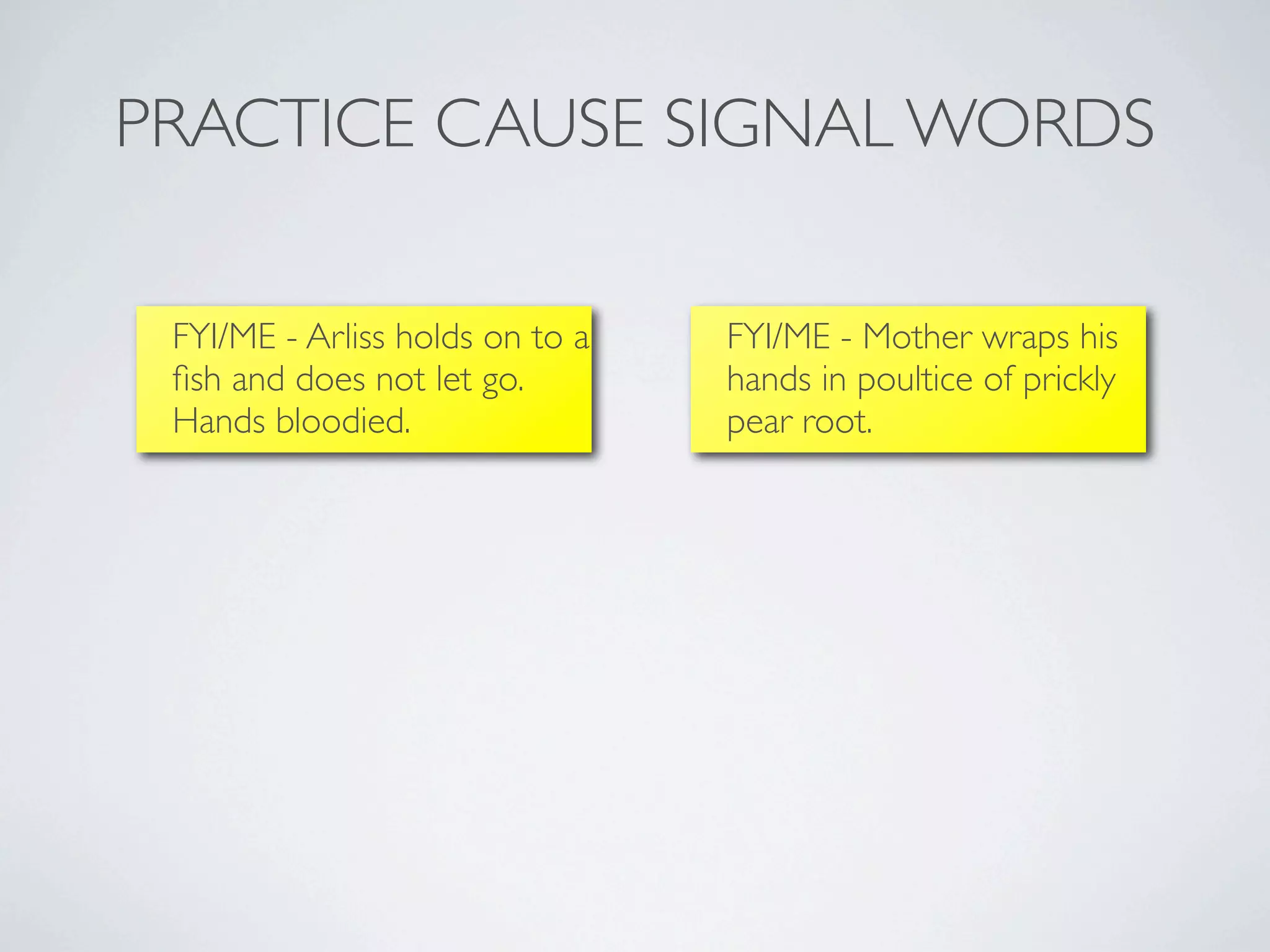 PRACTICE CAUSE SIGNAL WORDS

FYI/ME - Arliss holds on to a fish and does not let go. Hands bloodied.

FYI/ME - Mother wraps his hands in poultice of prickly pear root.